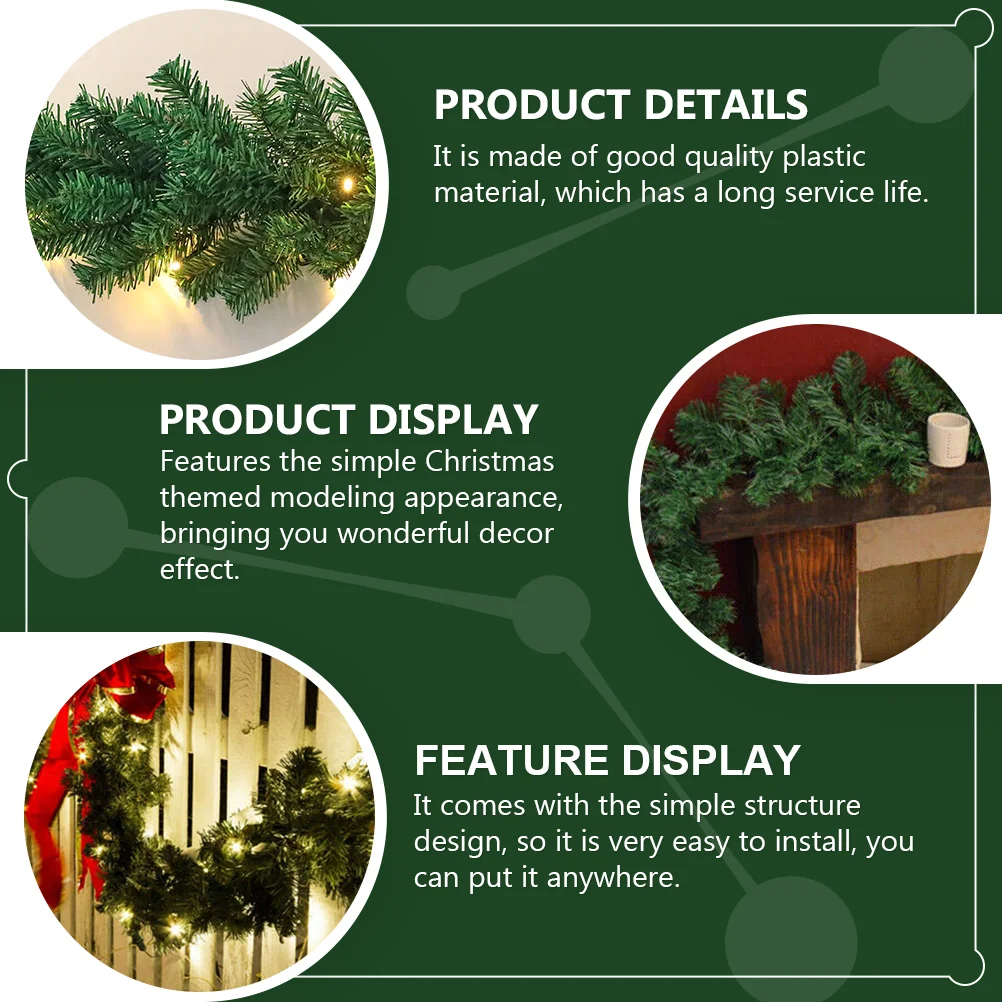 PRODUCT DETAILS
It is made of good quality plastic material, which has a long service life.

PRODUCT DISPLAY
Features the simple Christmas themed modeling appearance, bringing you wonderful decor effect.

FEATURE DISPLAY
It comes with the simple structure design, so it is very easy to install, you can put it anywhere.